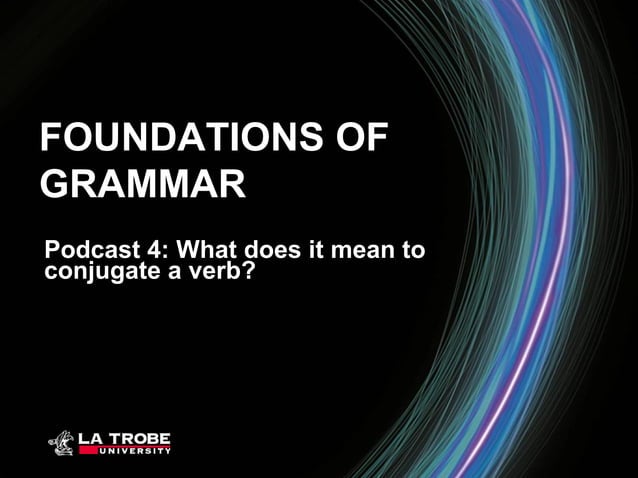 FOUNDATIONS OF GRAMMAR

Podcast 4: What does it mean to conjugate a verb?

LA TROBE UNIVERSITY